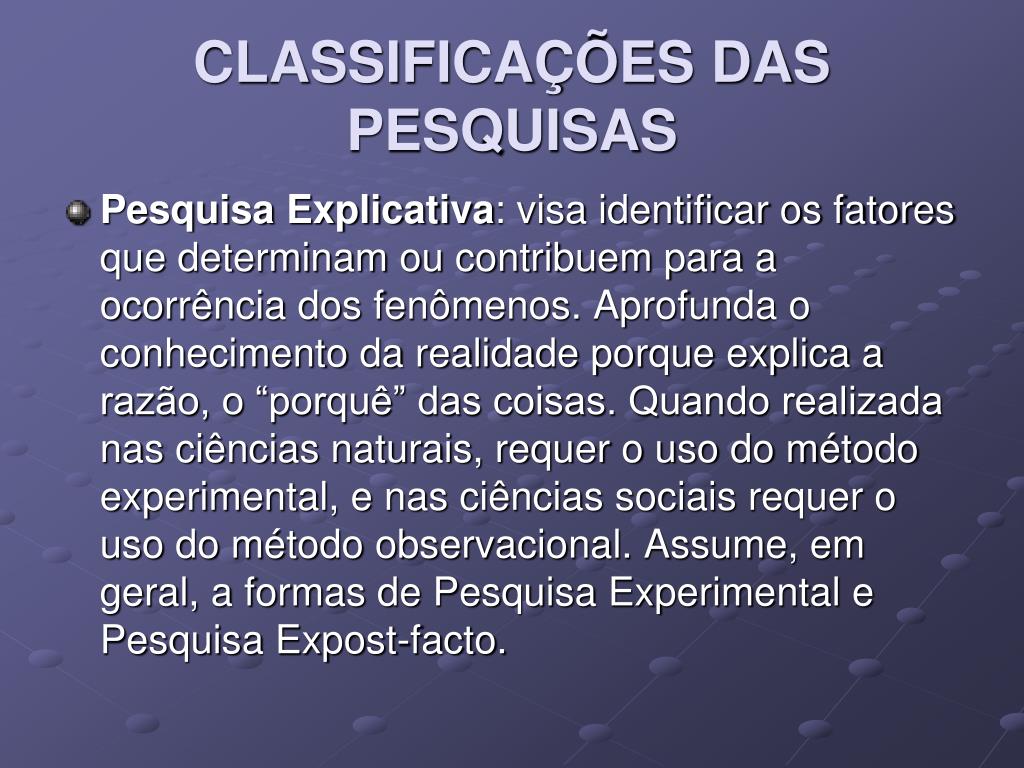 CLASSIFICAÇÕES DAS PESQUISAS

Pesquisa Explicativa: visa identificar os fatores que determinam ou contribuem para a ocorrência dos fenômenos. Aprofunda o conhecimento da realidade porque explica a razão, o “porquê” das coisas. Quando realizada nas ciências naturais, requer o uso do método experimental, e nas ciências sociais requer o uso do método observacional. Assume, em geral, a formas de Pesquisa Experimental e Pesquisa Expost-facto.